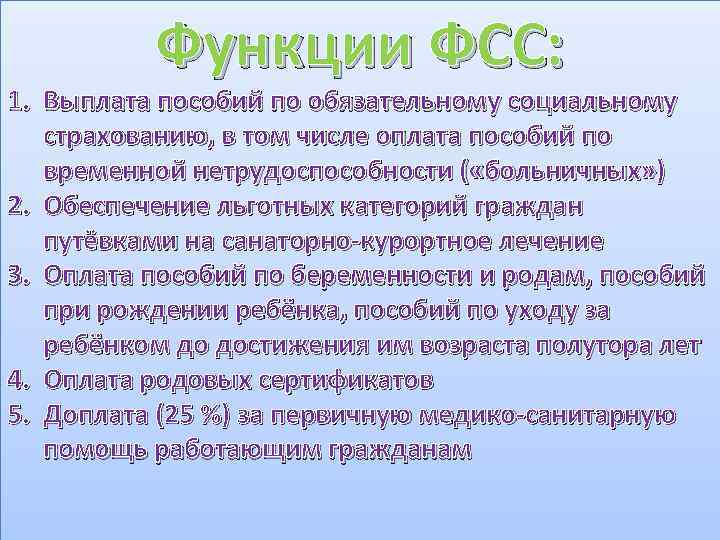 Функции ФСС:

1. Выплата пособий по обязательному социальному страхованию, в том числе оплата пособий по временной нетрудоспособности («больничных»)
2. Обеспечение льготных категорий граждан путёвками на санаторно-курортное лечение
3. Оплата пособий по беременности и родам, пособий при рождении ребёнка, пособий по уходу за ребёнком до достижения им возраста полутора лет
4. Оплата родовых сертификатов
5. Доплата (25 %) за первичную медико-санитарную помощь работающим гражданам